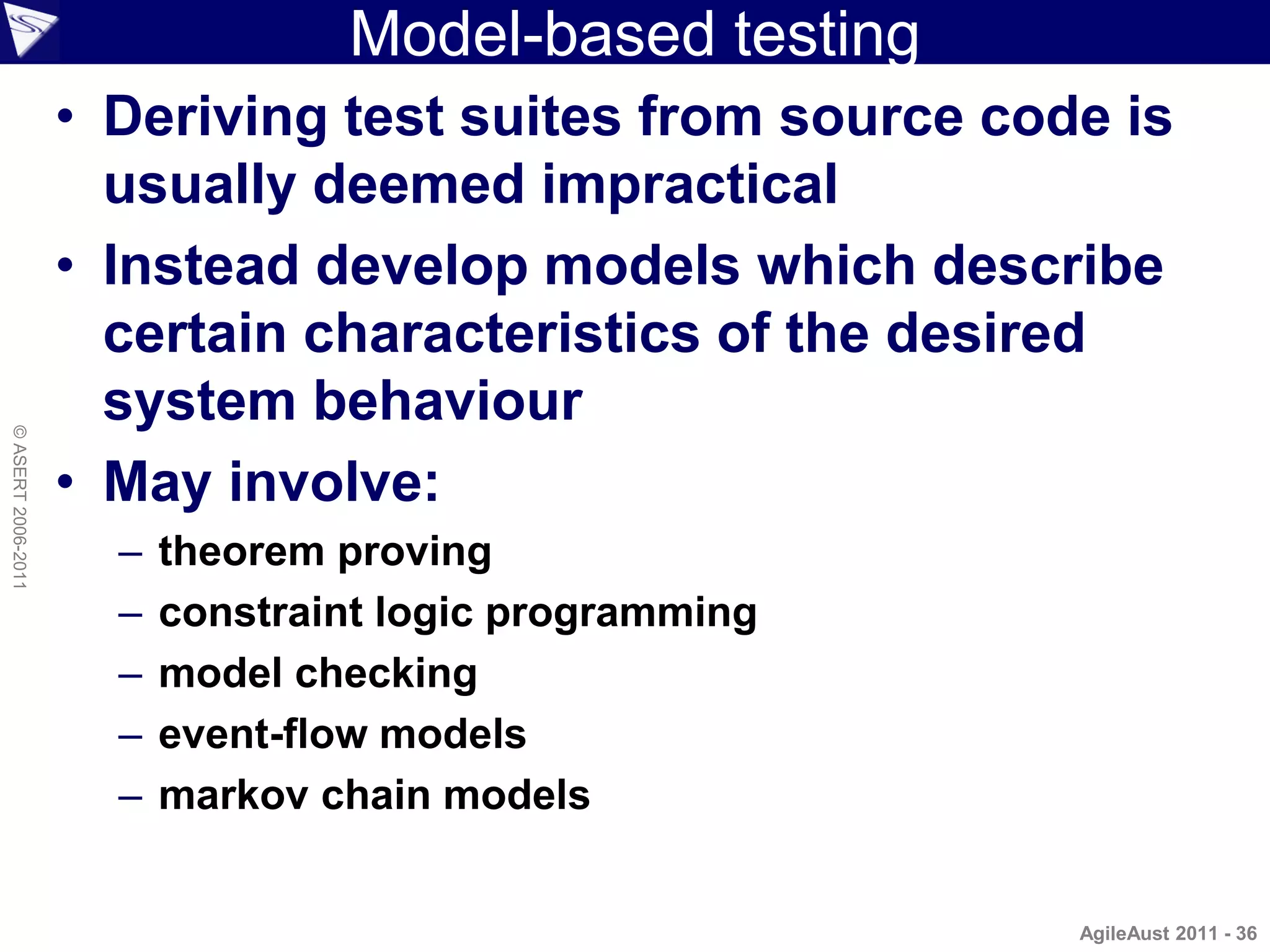 Model-based testing

• Deriving test suites from source code is usually deemed impractical

• Instead develop models which describe certain characteristics of the desired system behaviour

• May involve:
– theorem proving
– constraint logic programming
– model checking
– event-flow models
– markov chain models

© ASERT 2006-2011

AgileAust 2011 - 36